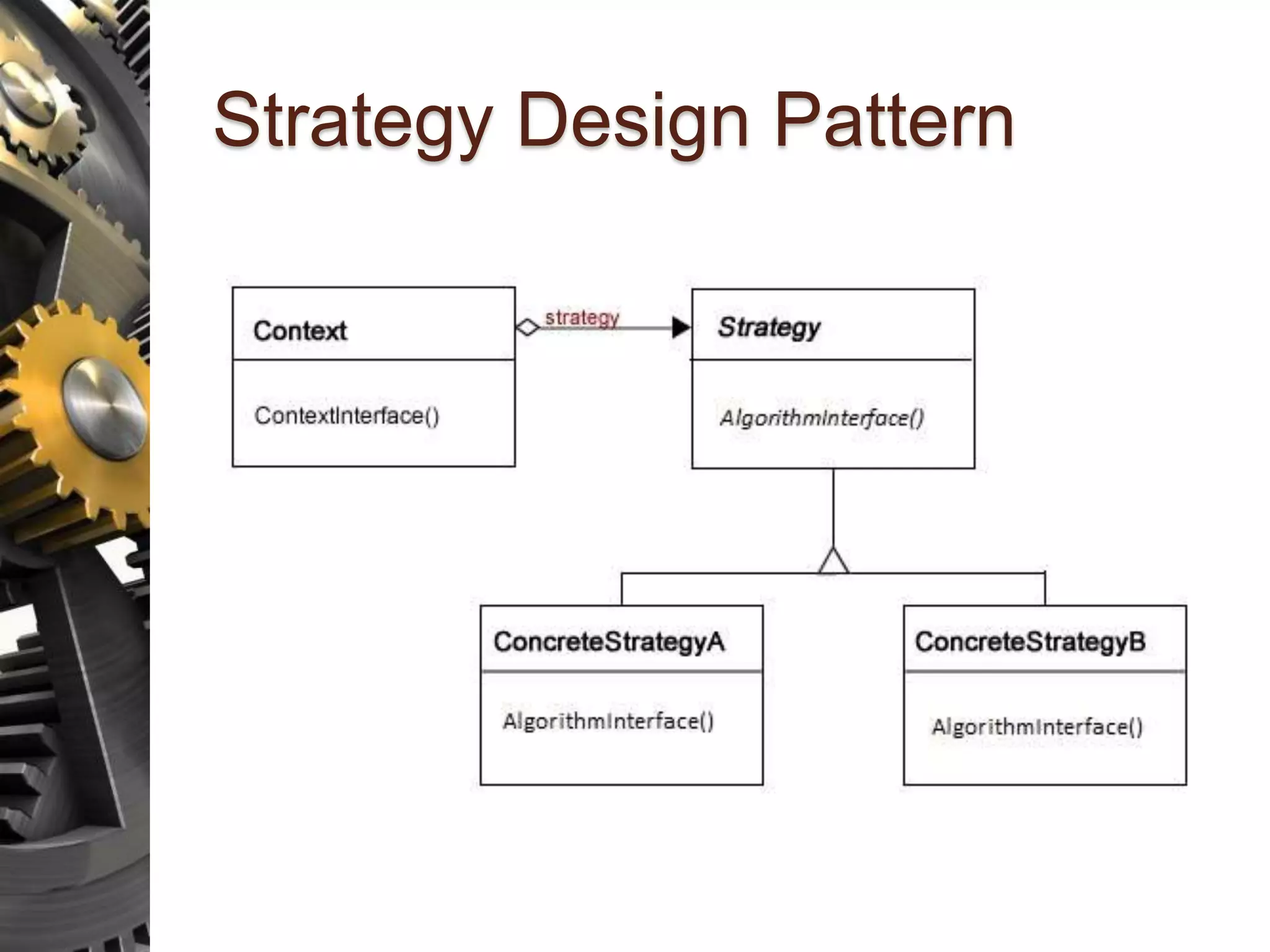 Strategy Design Pattern

Context

ContextInterface()

strategy

Strategy

AlgorithmInterface()

ConcreteStrategyA

AlgorithmInterface()

ConcreteStrategyB

AlgorithmInterface()